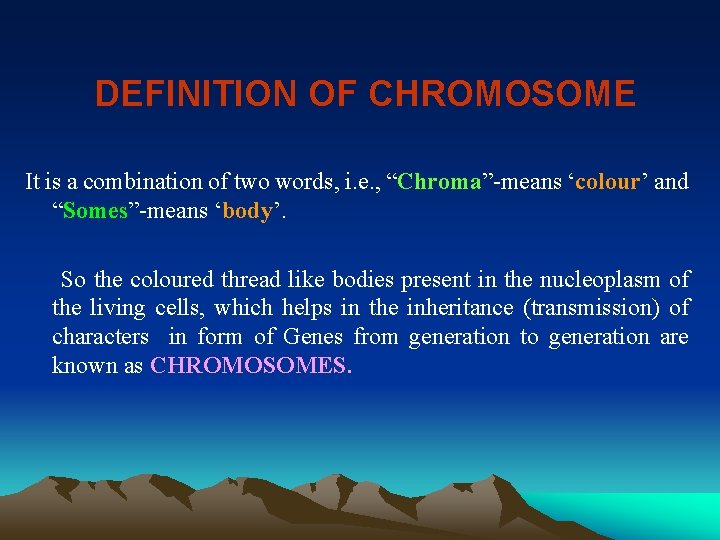 DEFINITION OF CHROMOSOME

It is a combination of two words, i.e., “Chroma”-means ‘colour’ and “Somes”-means ‘body’.

So the coloured thread like bodies present in the nucleoplasm of the living cells, which helps in the inheritance (transmission) of characters in form of Genes from generation to generation are known as CHROMOSOMES.